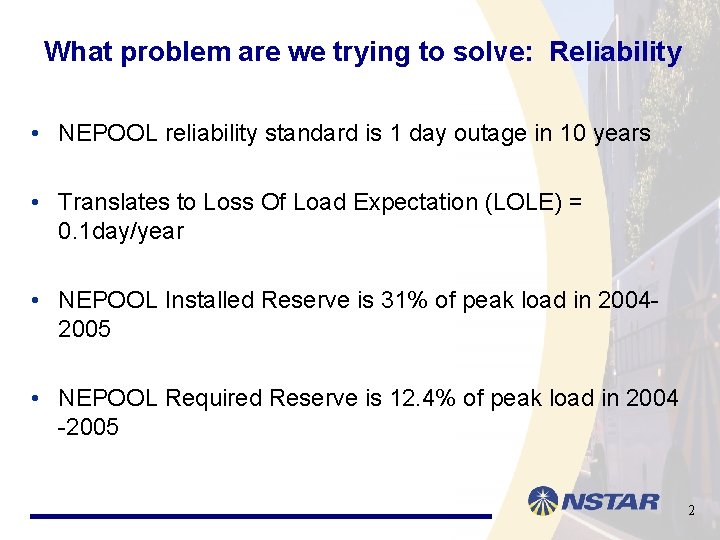 What problem are we trying to solve: Reliability

• NEPOOL reliability standard is 1 day outage in 10 years

• Translates to Loss Of Load Expectation (LOLE) = 0.1day/year

• NEPOOL Installed Reserve is 31% of peak load in 2004-2005

• NEPOOL Required Reserve is 12.4% of peak load in 2004 -2005

NSTAR

2